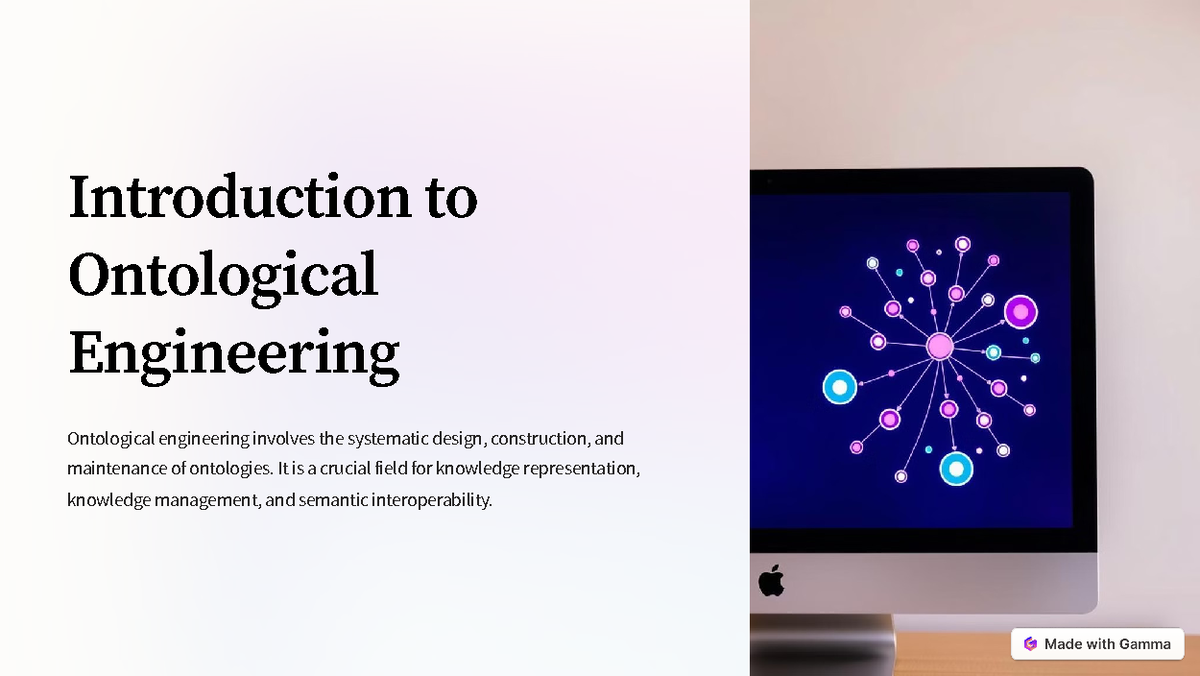 Introduction to Ontological Engineering

Ontological engineering involves the systematic design, construction, and maintenance of ontologies. It is a crucial field for knowledge representation, knowledge management, and semantic interoperability.

Made with Gamma